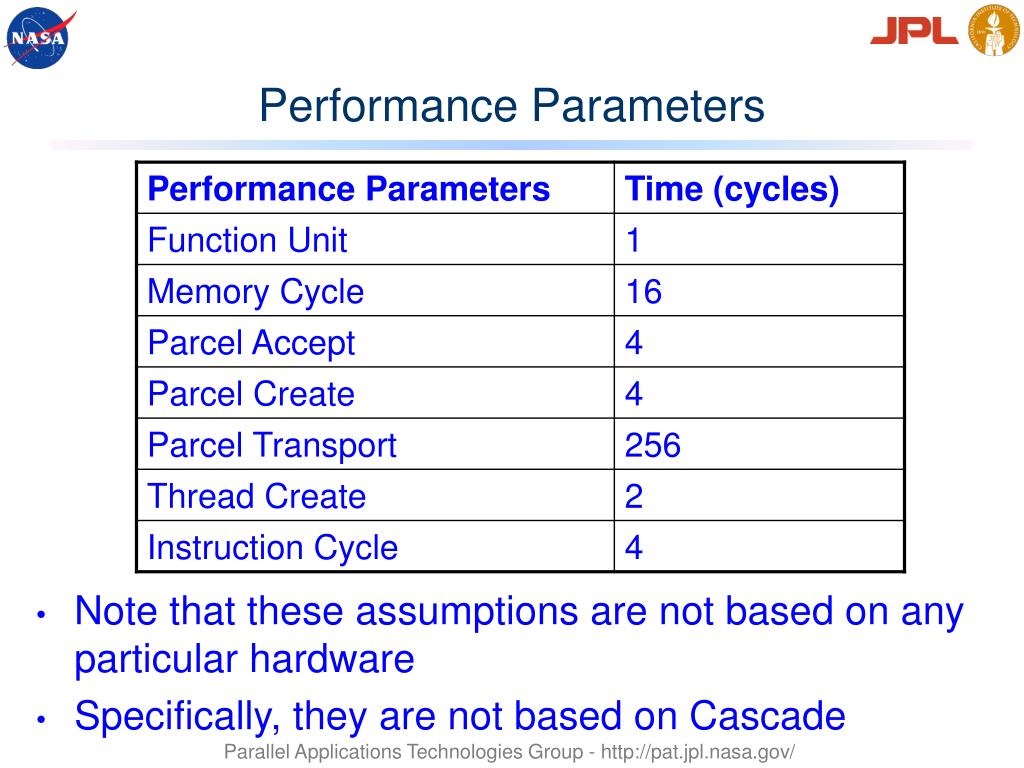 NASA

JPL

Performance Parameters

| Performance Parameters | Time (cycles) |
|---|---|
| Function Unit | 1 |
| Memory Cycle | 16 |
| Parcel Accept | 4 |
| Parcel Create | 4 |
| Parcel Transport | 256 |
| Thread Create | 2 |
| Instruction Cycle | 4 |

• Note that these assumptions are not based on any particular hardware

• Specifically, they are not based on Cascade

Parallel Applications Technologies Group - http://pat.jpl.nasa.gov/